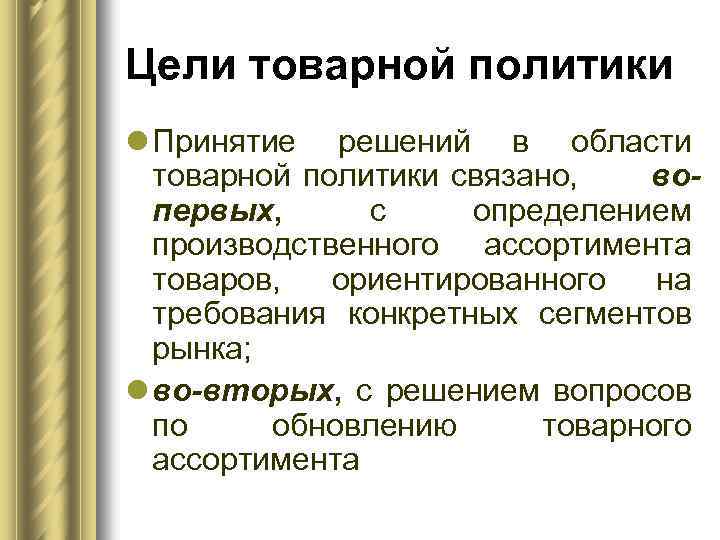 Цели товарной политики

Принятие решений в области товарной политики связано, во-первых, с определением производственного ассортимента товаров, ориентированного на требования конкретных сегментов рынка;

во-вторых, с решением вопросов по обновлению товарного ассортимента